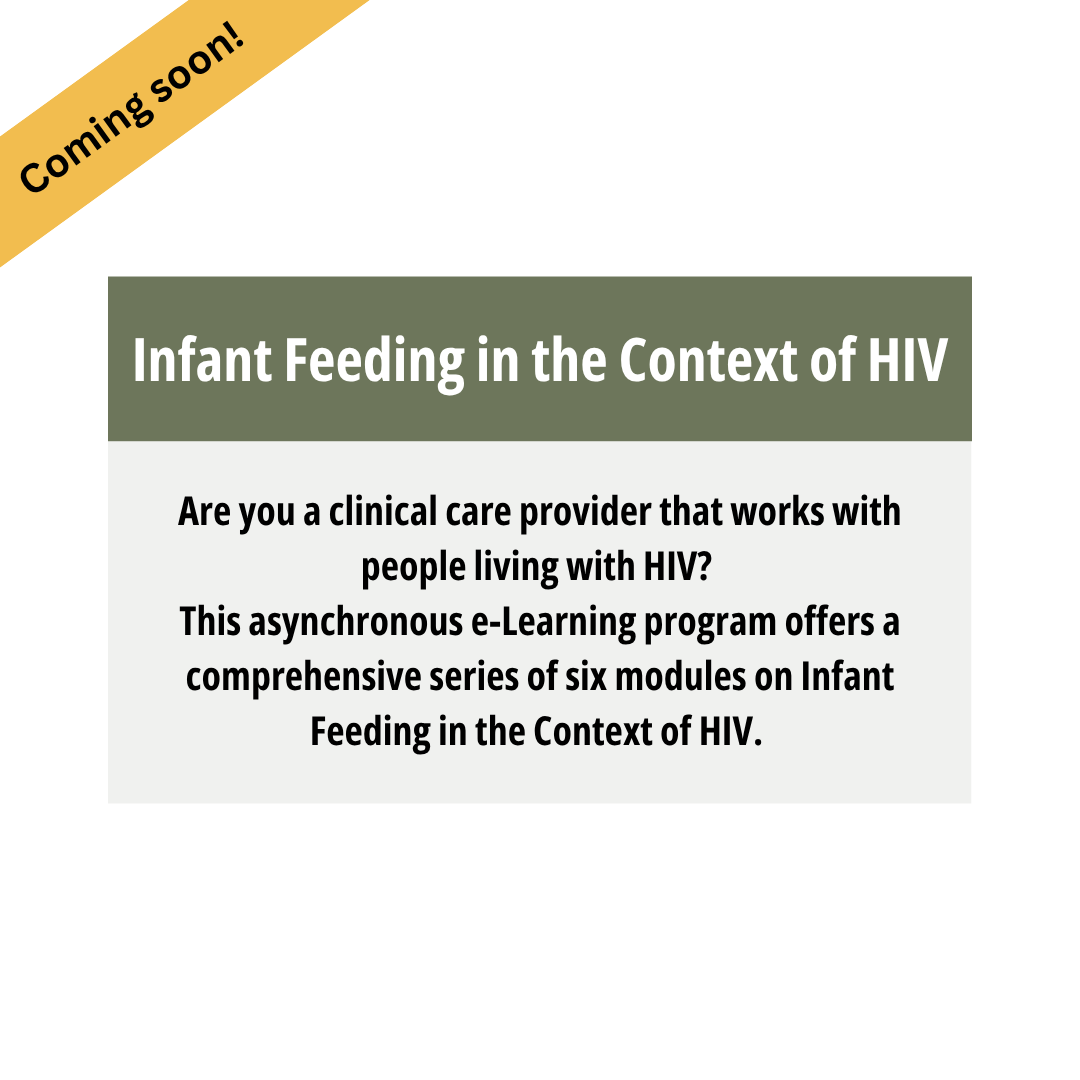 Coming soon!

Infant Feeding in the Context of HIV

Are you a clinical care provider that works with people living with HIV?
This asynchronous e-Learning program offers a comprehensive series of six modules on Infant Feeding in the Context of HIV.